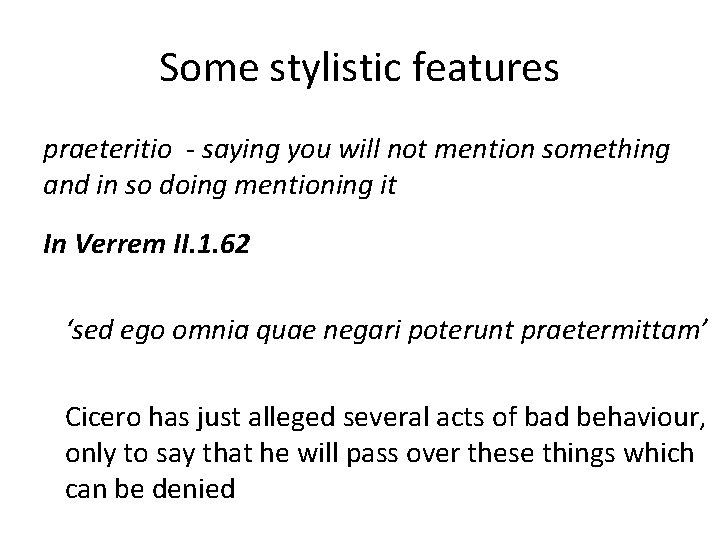 Some stylistic features

praeteritio - saying you will not mention something and in so doing mentioning it

In Verrem II.1.62

‘sed ego omnia quae negari poterunt praetermittam’

Cicero has just alleged several acts of bad behaviour, only to say that he will pass over these things which can be denied